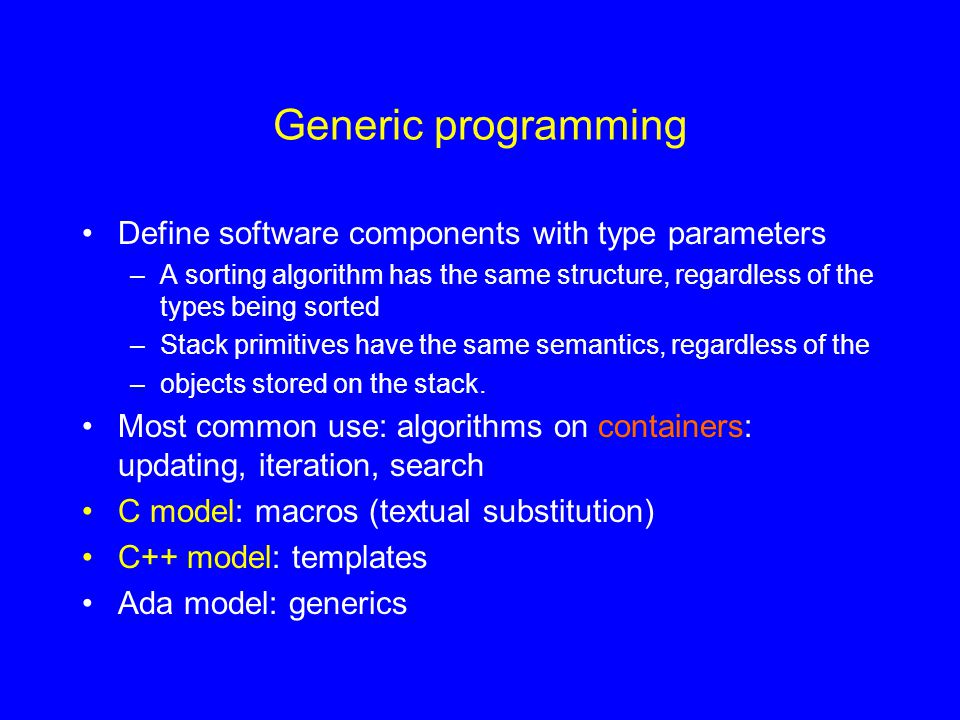 Generic programming

• Define software components with type parameters
– A sorting algorithm has the same structure, regardless of the types being sorted
– Stack primitives have the same semantics, regardless of the
– objects stored on the stack.
• Most common use: algorithms on containers: updating, iteration, search
• C model: macros (textual substitution)
• C++ model: templates
• Ada model: generics